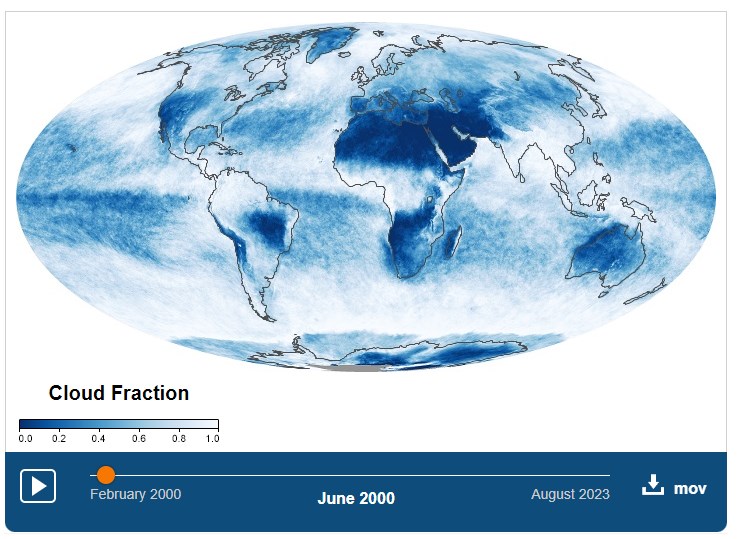 Cloud Fraction

0.0 0.2 0.4 0.6 0.8 1.0

February 2000
June 2000
August 2023
mov